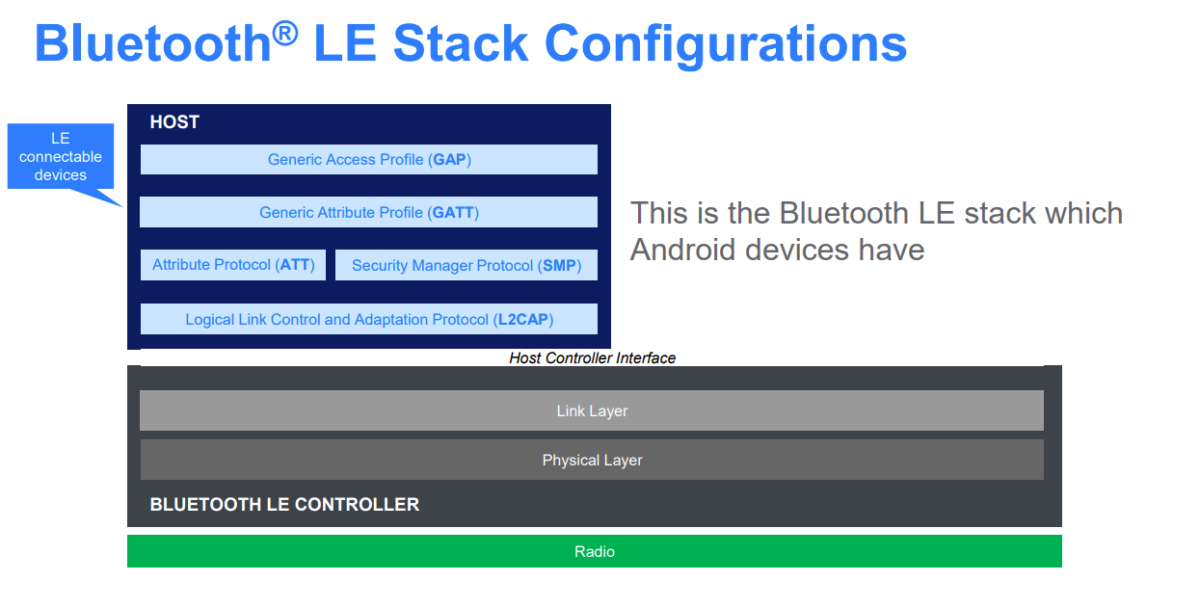 Bluetooth® LE Stack Configurations

LE connectable devices

HOST

Generic Access Profile (GAP)

Generic Attribute Profile (GATT)

Attribute Protocol (ATT)

Security Manager Protocol (SMP)

Logical Link Control and Adaptation Protocol (L2CAP)

This is the Bluetooth LE stack which Android devices have

Host Controller Interface

Link Layer

Physical Layer

BLUETOOTH LE CONTROLLER

Radio